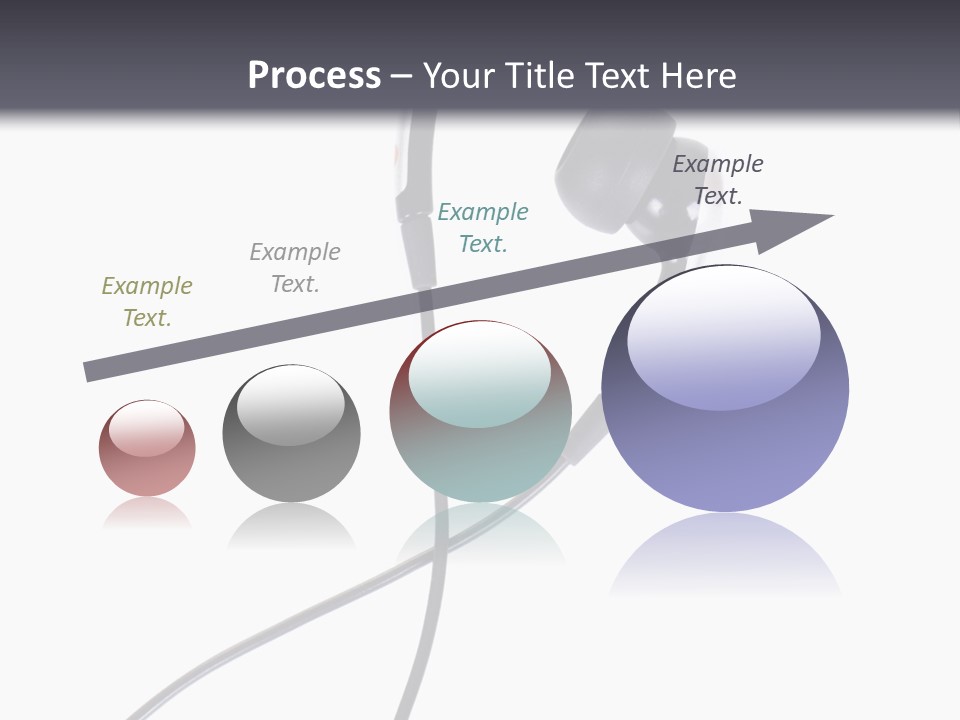 Process – Your Title Text Here

Example Text.

Example Text.

Example Text.

Example Text.